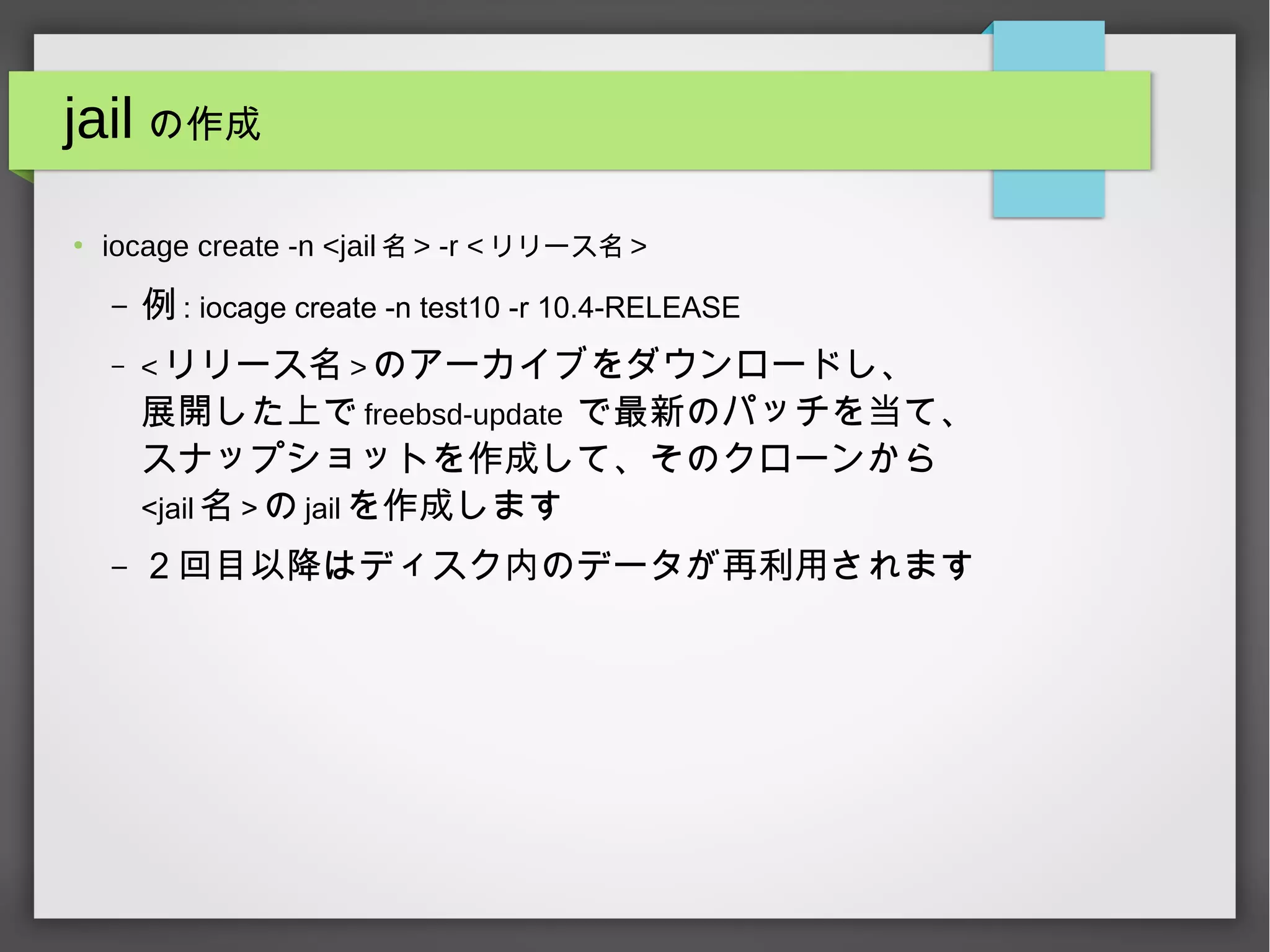 jail の作成

• iocage create -n <jail 名 > -r < リリース名 >

– 例 : iocage create -n test10 -r 10.4-RELEASE

– < リリース名 > のアーカイブをダウンロードし、展開した上で freebsd-update で最新のパッチを当て、スナップショットを作成して、そのクローンから <jail 名 > の jail を作成します

– ２回目以降はディスク内のデータが再利用されます